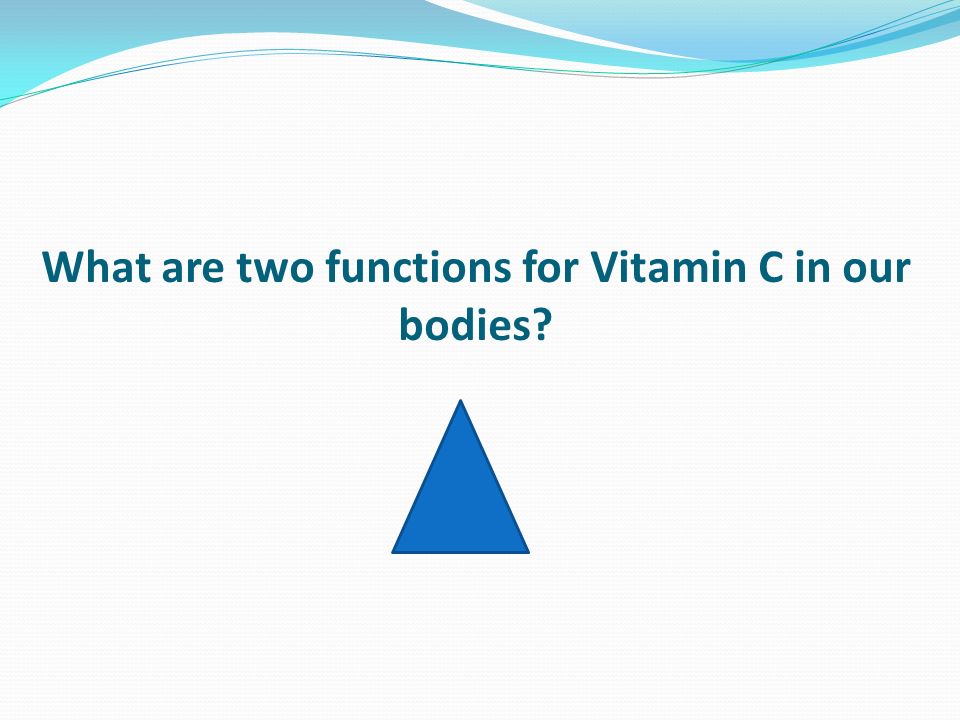 What are two functions for Vitamin C in our bodies?